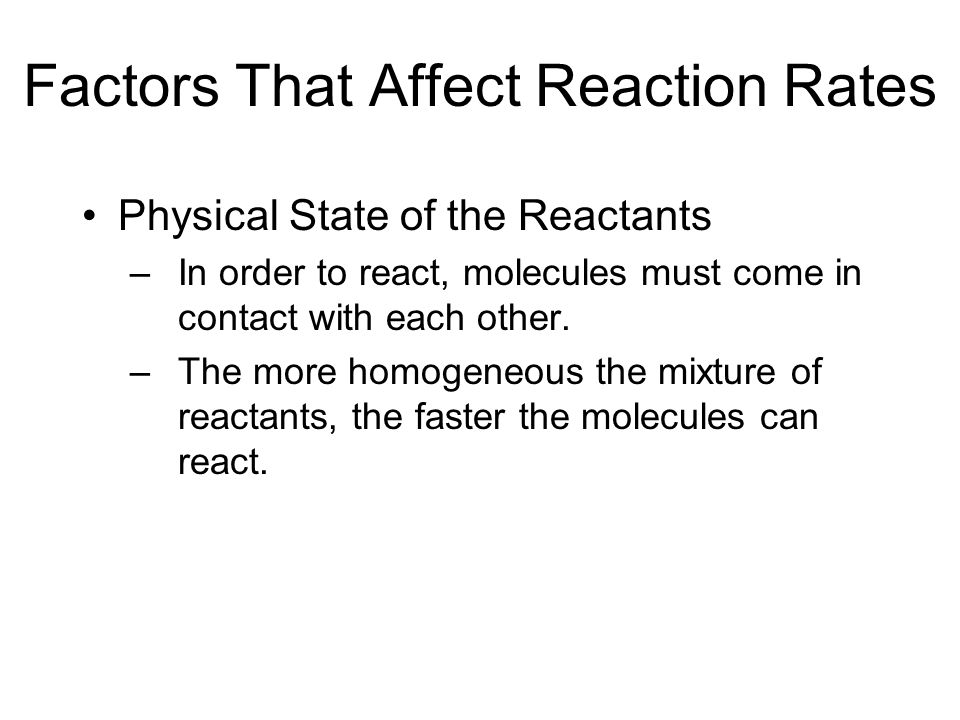 Factors That Affect Reaction Rates

• Physical State of the Reactants
– In order to react, molecules must come in contact with each other.
– The more homogeneous the mixture of reactants, the faster the molecules can react.